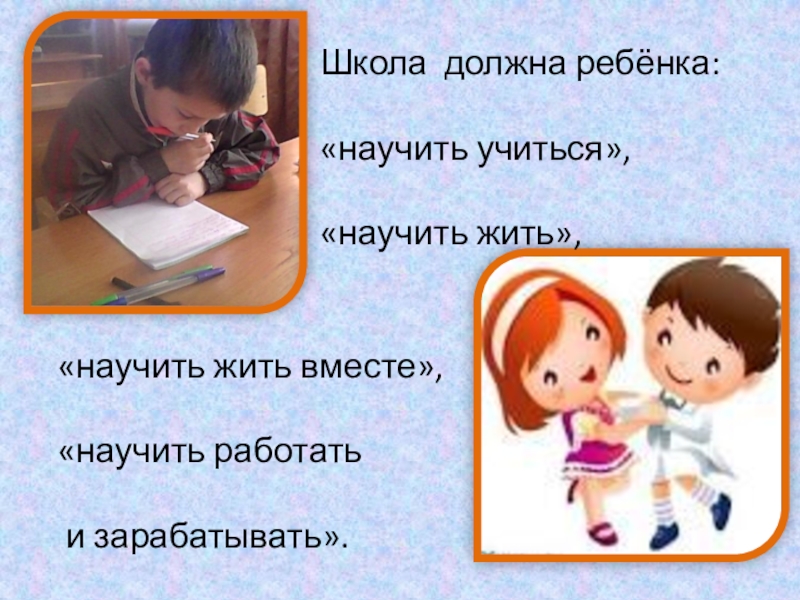 Школа должна ребёнка:

«научить учиться»,

«научить жить»,

«научить жить вместе»,

«научить работать

и зарабатывать».